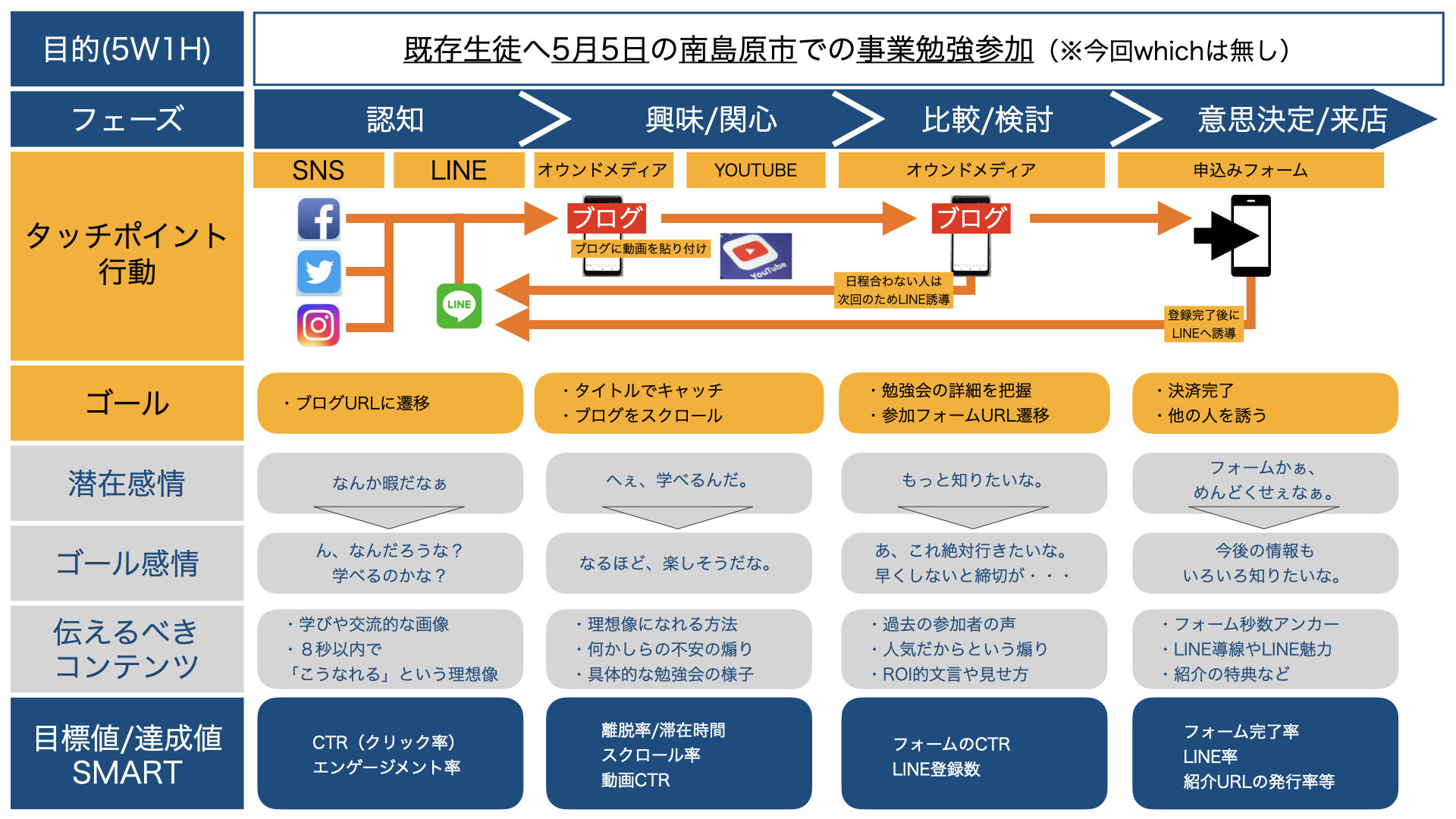 目的(5W1H)

既存生徒へ5月5日の南島原市での事業勉強参加（※今回whichは無し）

フェーズ

認知

興味/関心

比較/検討

意思決定/来店

タッチポイント
行動

SNS

LINE

オウンドメディア

YOUTUBE

オウンドメディア

申込みフォーム

ブログ

ブログに動画を貼り付け

YouTube

ブログ

日程合わない人は
次回のためLINE誘導

LINE

登録完了後に
LINEへ誘導

ゴール

・ブログURLに遷移

・タイトルでキャッチ
・ブログをスクロール

・勉強会の詳細を把握
・参加フォームURL遷移

・決済完了
・他の人を誘う

潜在感情

なんか暇だなぁ

へぇ、学べるんだ。

もっと知りたいな。

フォームかぁ、
めんどくせぇなぁ。

ゴール感情

ん、なんだろうな？
学べるのかな？

なるほど、楽しそうだな。

あ、これ絶対行きたいな。
早くしないと締切が・・・

今後の情報も
いろいろ知りたいな。

伝えるべき
コンテンツ

・学びや交流的な画像
・８秒以内で
「こうなれる」という理想像

・理想像になれる方法
・何かしらの不安の煽り
・具体的な勉強会の様子

・過去の参加者の声
・人気だからという煽り
・ROI的文言や見せ方

・フォーム秒数アンカー
・LINE導線やLINE魅力
・紹介の特典など

目標値/達成値
SMART

CTR（クリック率）
エンゲージメント率

離脱率/滞在時間
スクロール率
動画CTR

フォームのCTR
LINE登録数

フォーム完了率
LINE率
紹介URLの発行率等